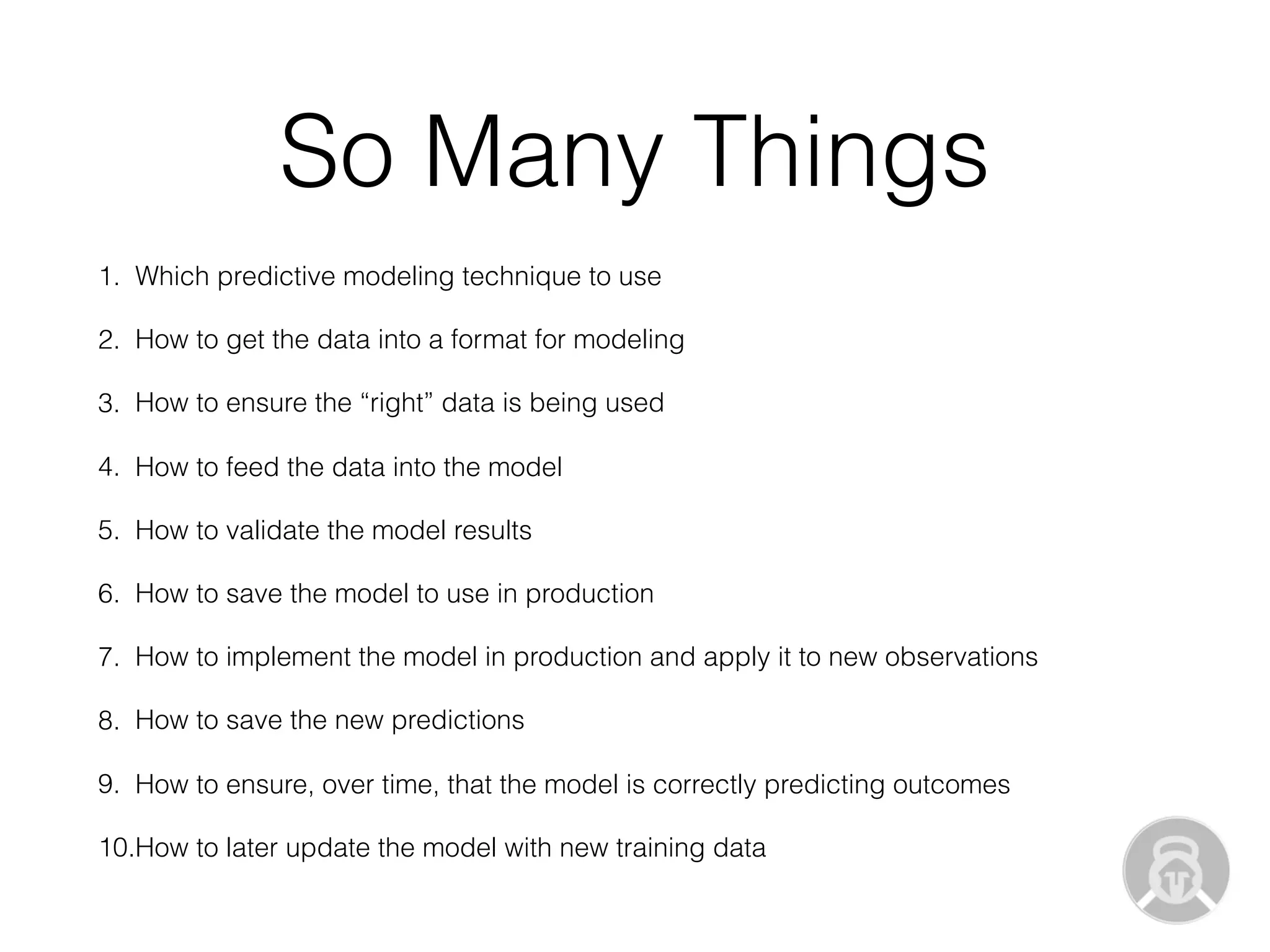 So Many Things

1. Which predictive modeling technique to use

2. How to get the data into a format for modeling

3. How to ensure the “right” data is being used

4. How to feed the data into the model

5. How to validate the model results

6. How to save the model to use in production

7. How to implement the model in production and apply it to new observations

8. How to save the new predictions

9. How to ensure, over time, that the model is correctly predicting outcomes

10.How to later update the model with new training data